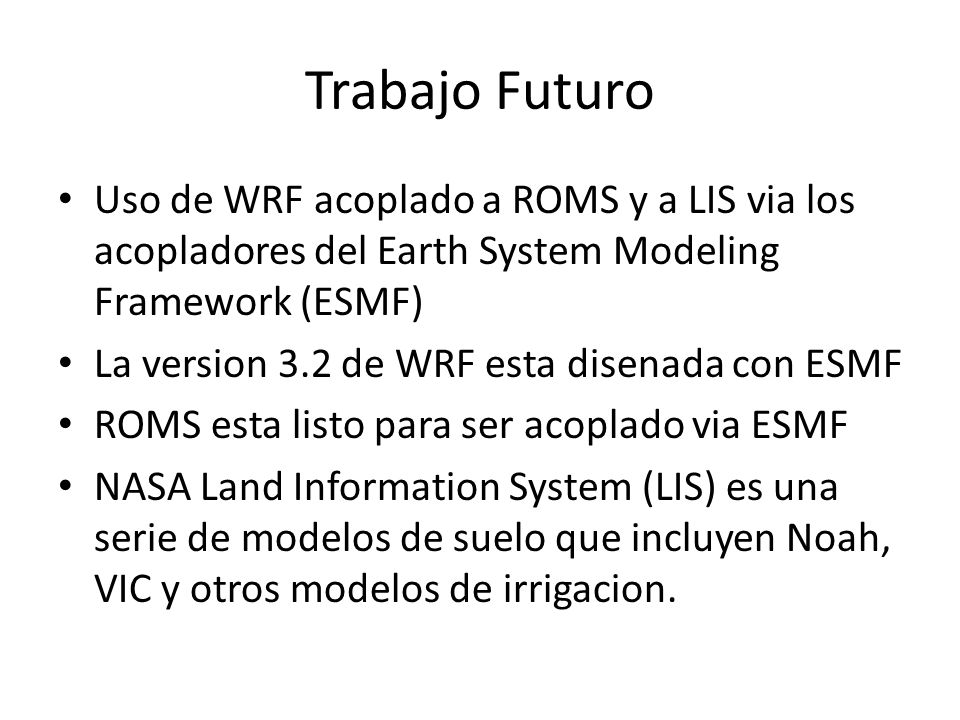 Trabajo Futuro

• Uso de WRF acoplado a ROMS y a LIS via los acopladores del Earth System Modeling Framework (ESMF)
• La version 3.2 de WRF esta disenada con ESMF
• ROMS esta listo para ser acoplado via ESMF
• NASA Land Information System (LIS) es una serie de modelos de suelo que incluyen Noah, VIC y otros modelos de irrigacion.